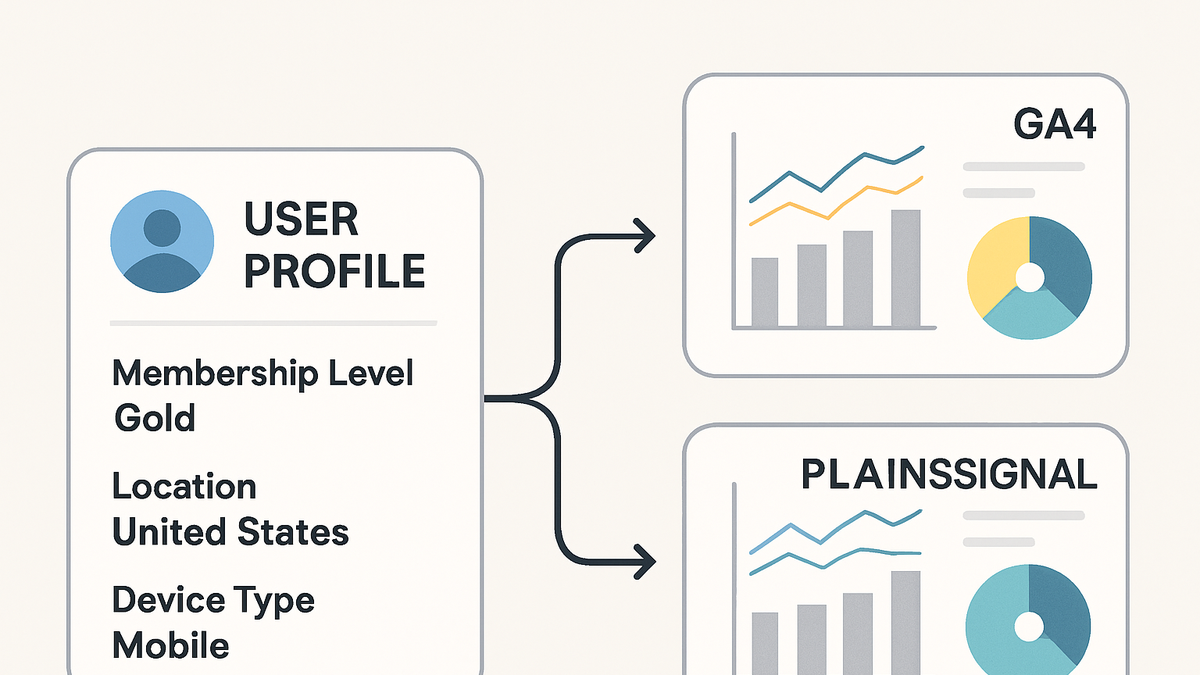 USER PROFILE

Membership Level
Gold

Location
United States

Device Type
Mobile

GA4

PLAINSSIGNAL